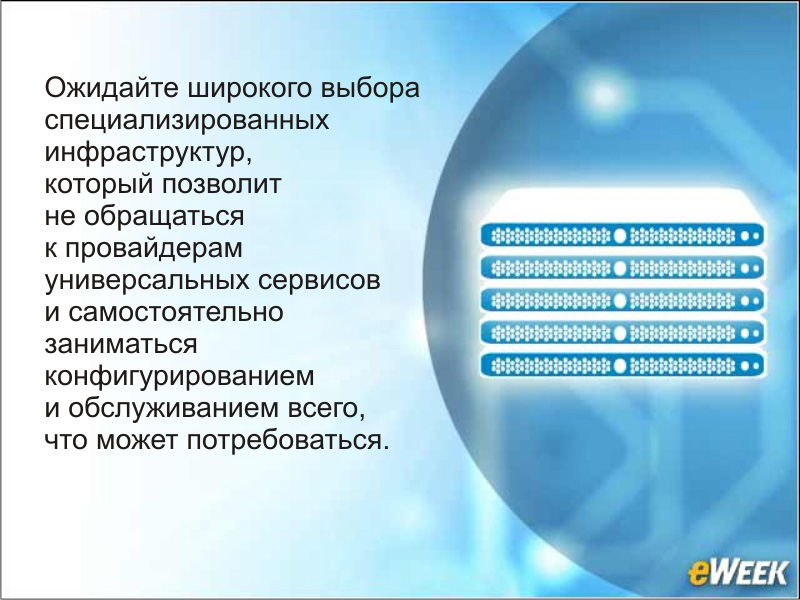 Ожидайте широкого выбора специализированных инфраструктур, который позволит не обращаться к провайдерам универсальных сервисов и самостоятельно заниматься конфигурированием и обслуживанием всего, что может потребоваться.

eWEEK